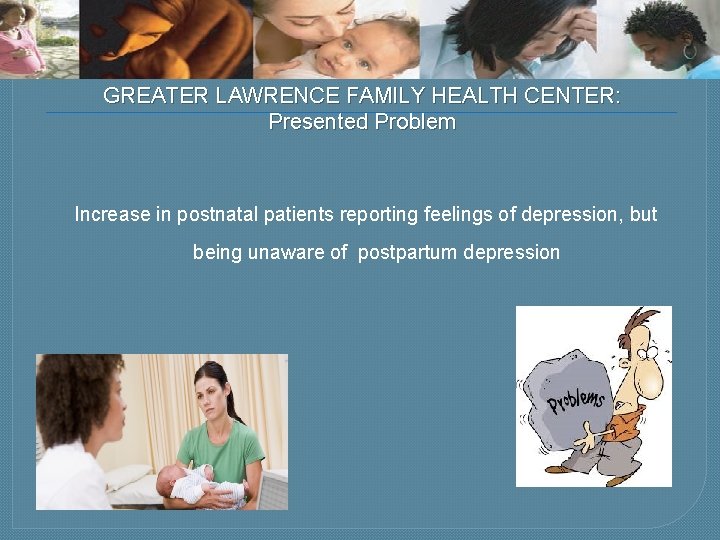 GREATER LAWRENCE FAMILY HEALTH CENTER:
Presented Problem

Increase in postnatal patients reporting feelings of depression, but being unaware of postpartum depression

Problems